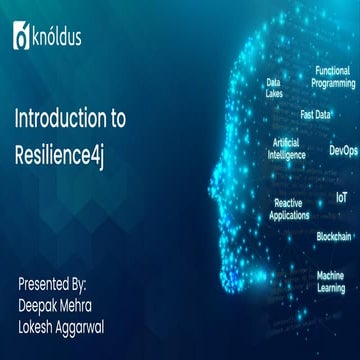 knóldus

Introduction to Resilience4j

Presented By:
Deepak Mehra
Lokesh Aggarwal

Data Lakes

Functional Programming

Fast Data

Artificial Intelligence

DevOps

Reactive Applications

IoT

Blockchain

Machine Learning